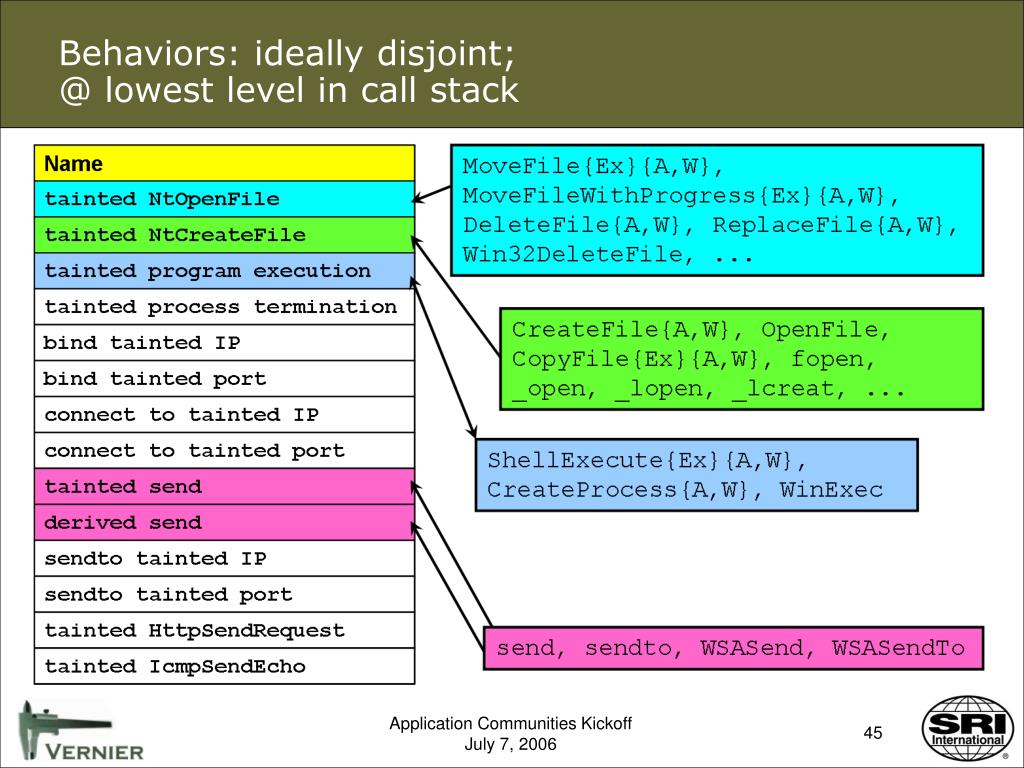 Behaviors: ideally disjoint;
@ lowest level in call stack

| Name |
|---|
| tainted NtOpenFile |
| tainted NtCreateFile |
| tainted program execution |
| tainted process termination |
| bind tainted IP |
| bind tainted port |
| connect to tainted IP |
| connect to tainted port |
| tainted send |
| derived send |
| sendto tainted IP |
| sendto tainted port |
| tainted HttpSendRequest |
| tainted IcmpSendEcho |

MoveFile{Ex}{A,W}, MoveFileWithProgress{Ex}{A,W}, DeleteFile{A,W}, ReplaceFile{A,W}, Win32DeleteFile, ...

CreateFile{A,W}, OpenFile, CopyFile{Ex}{A,W}, fopen, _open, _lopen, _lcreat, ...

ShellExecute{Ex}{A,W}, CreateProcess{A,W}, WinExec

send, sendto, WSASend, WSASendTo

VERNIER

Application Communities Kickoff
July 7, 2006

45

SRI International